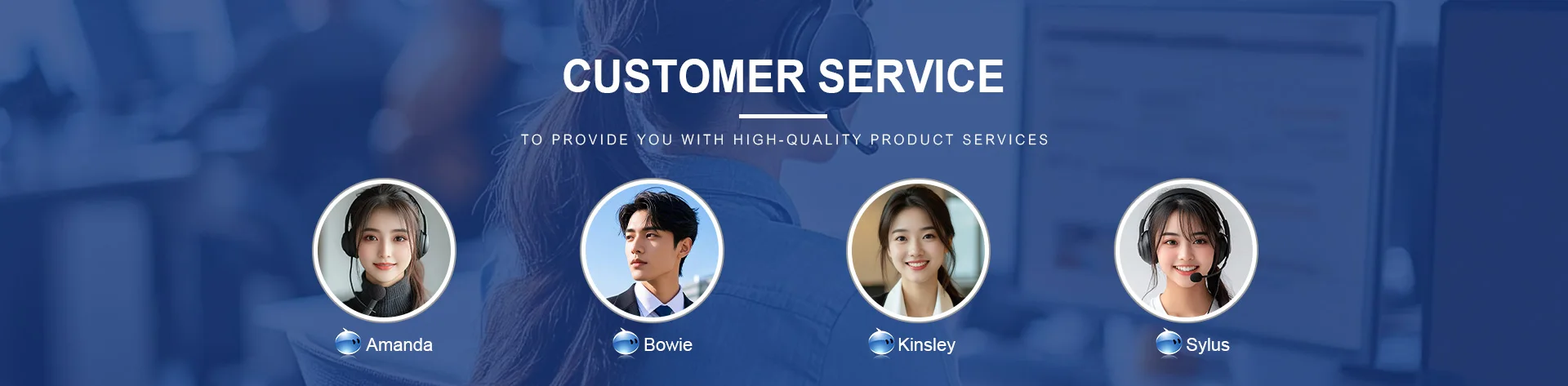 CUSTOMER SERVICE

TO PROVIDE YOU WITH HIGH-QUALITY PRODUCT SERVICES

Amanda

Bowie

Kinsley

Sylus